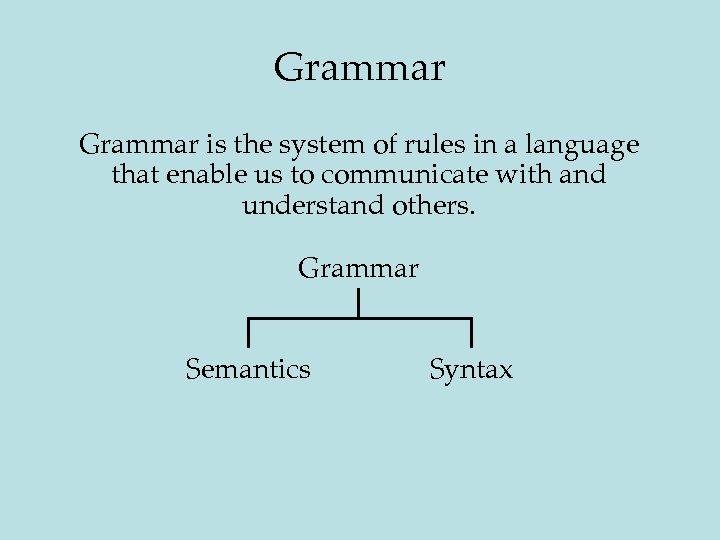 Grammar

Grammar is the system of rules in a language that enable us to communicate with and understand others.

Grammar

Semantics

Syntax